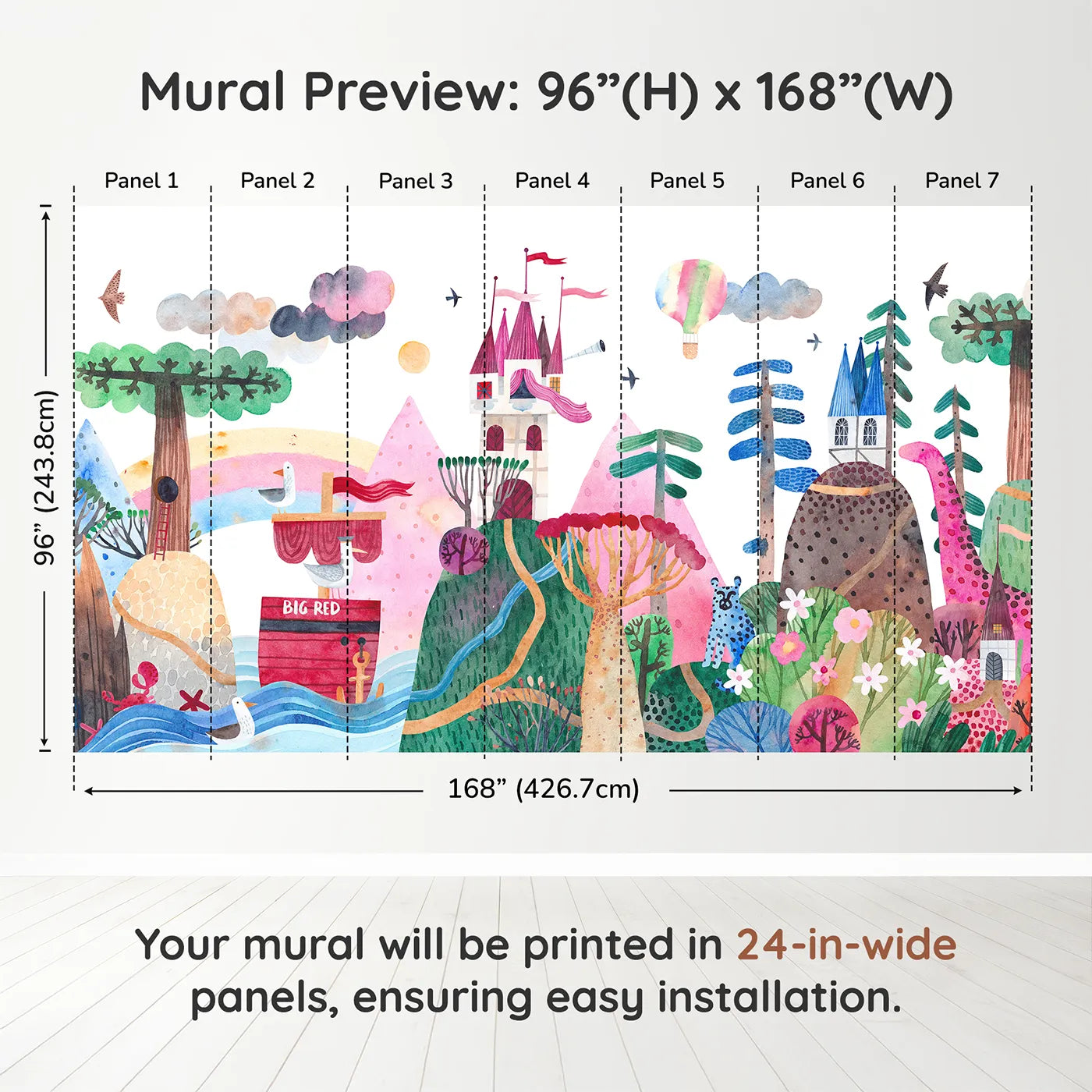 Mural Preview: 96”(H) x 168”(W)

Panel 1 Panel 2 Panel 3 Panel 4 Panel 5 Panel 6 Panel 7

96” (243.8cm)

BIG RED

168” (426.7cm)

Your mural will be printed in 24-in-wide panels, ensuring easy installation.